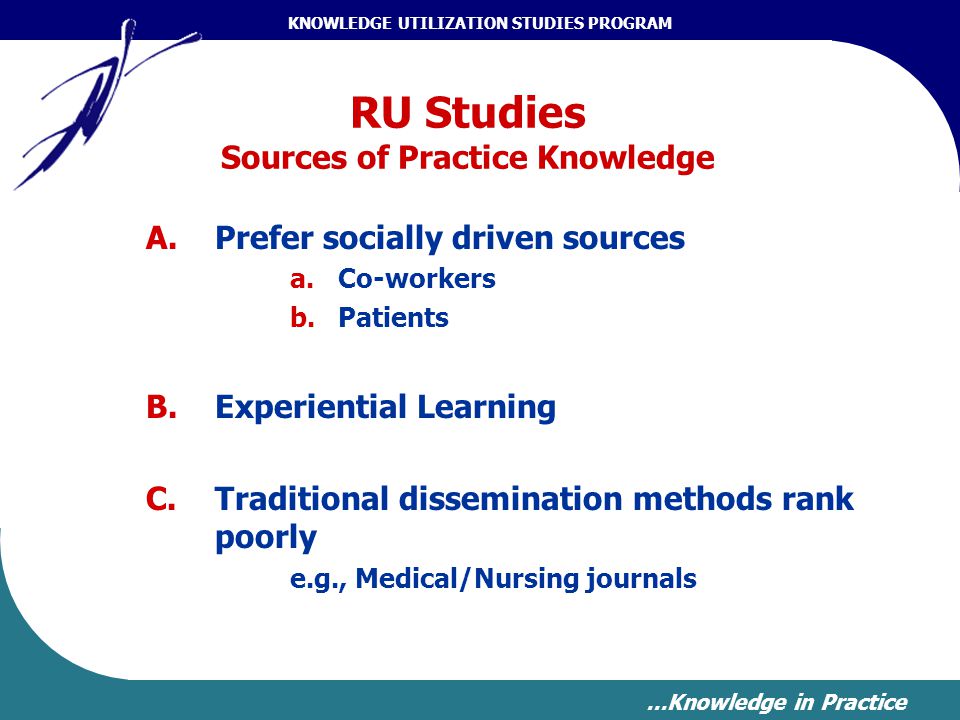 KNOWLEDGE UTILIZATION STUDIES PROGRAM

RU Studies
Sources of Practice Knowledge

A. Prefer socially driven sources
a. Co-workers
b. Patients

B. Experiential Learning

C. Traditional dissemination methods rank poorly
e.g., Medical/Nursing journals

...Knowledge in Practice